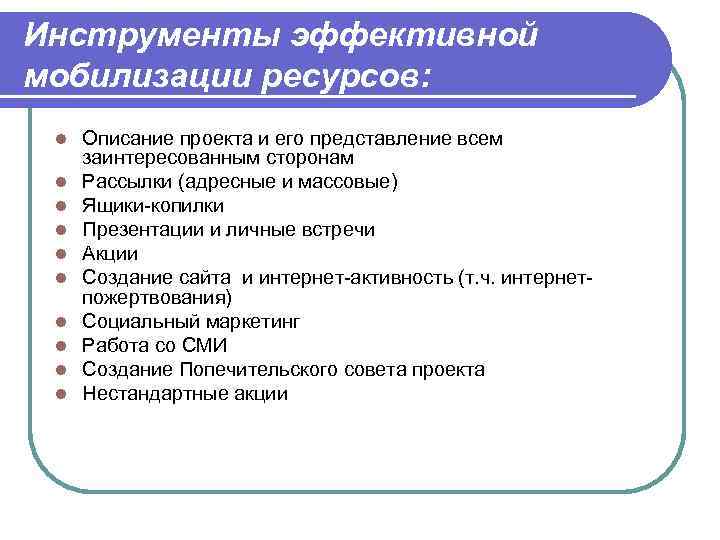 Инструменты эффективной мобилизации ресурсов:

- Описание проекта и его представление всем заинтересованным сторонам
- Рассылки (адресные и массовые)
- Ящики-копилки
- Презентации и личные встречи
- Акции
- Создание сайта и интернет-активность (т.ч. интернет-пожертвования)
- Социальный маркетинг
- Работа со СМИ
- Создание Попечительского совета проекта
- Нестандартные акции